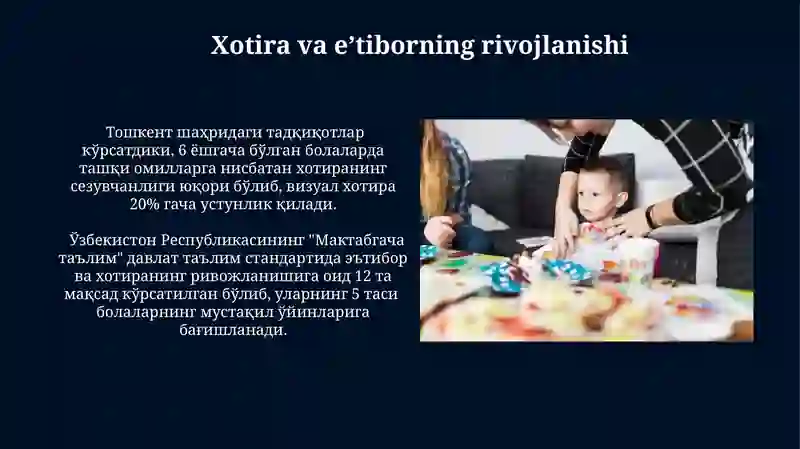 Xotira va e’tiborning rivojlanishi

Тошкент шаҳридаги тадқиқотлар кўрсатдики, 6 ёшгача бўлган болаларда ташқи омилларга нисбатан хотиранинг сезувчанлиги юқори бўлиб, визуал хотира 20% гача устунлик қилади.

Ўзбекистон Республикасининг "Мактабгача таълим" давлат таълим стандартида эътибор ва хотиранинг ривожланишига оид 12 та мақсад кўрсатилган бўлиб, уларнинг 5 таси болаларнинг мустақил ўйинларига бағишланади.